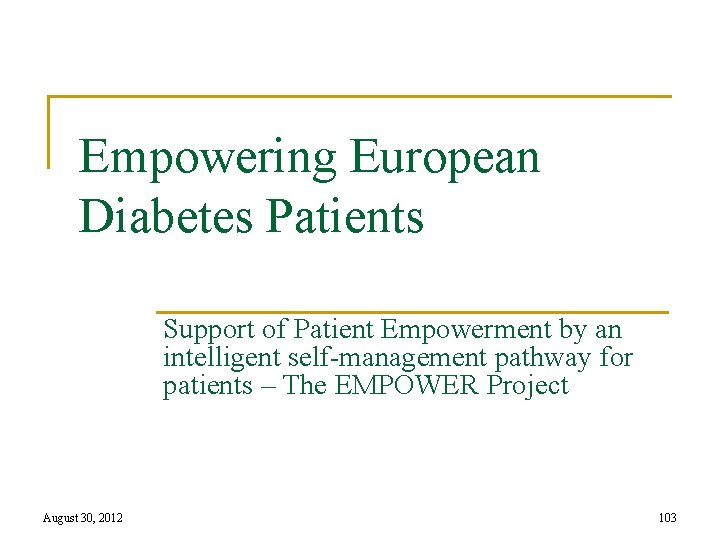 Empowering European Diabetes Patients

Support of Patient Empowerment by an intelligent self-management pathway for patients – The EMPOWER Project

August 30, 2012

103